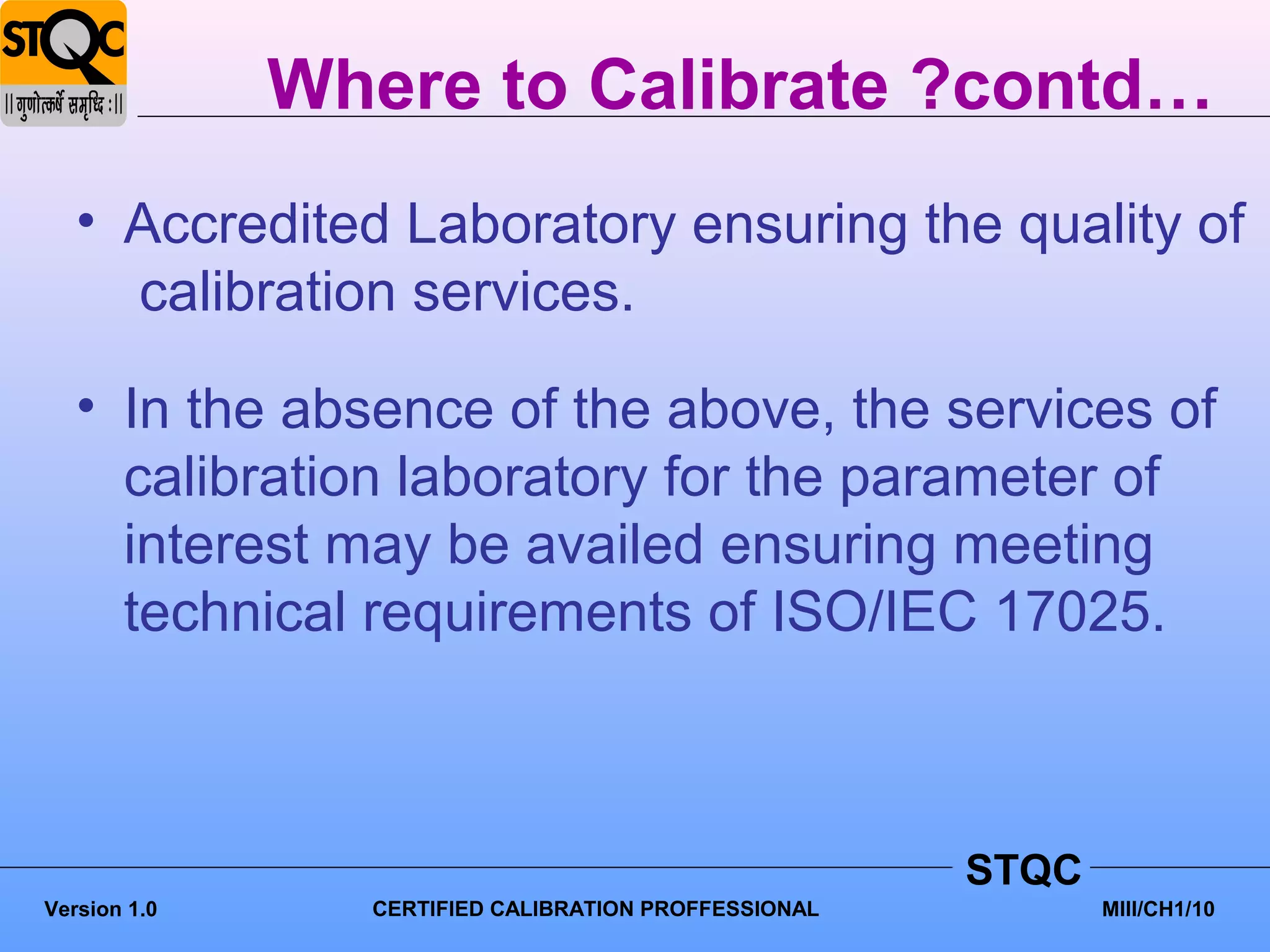 STQC
|| गुणोत्कर्षे समृध्दि : ||

Where to Calibrate ?contd…

• Accredited Laboratory ensuring the quality of calibration services.

• In the absence of the above, the services of calibration laboratory for the parameter of interest may be availed ensuring meeting technical requirements of ISO/IEC 17025.

STQC

Version 1.0 CERTIFIED CALIBRATION PROFFESSIONAL MIII/CH1/10